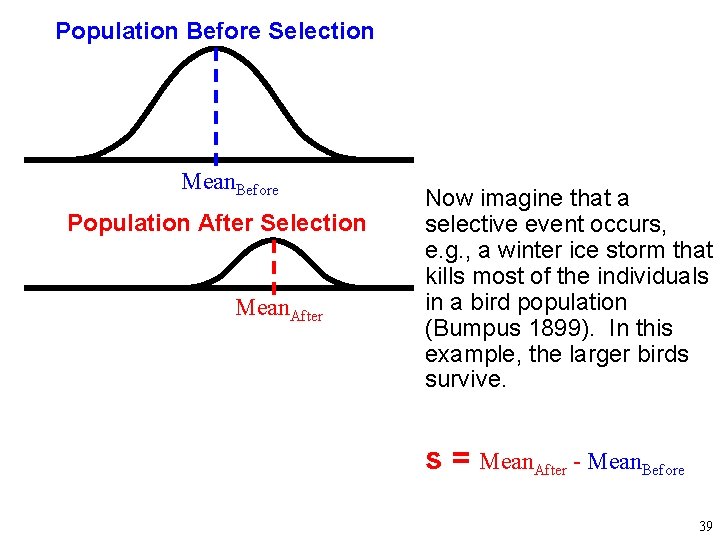 Population Before Selection

$\text{Mean}_{\text{Before}}$

Population After Selection

$\text{Mean}_{\text{After}}$

Now imagine that a selective event occurs, e.g., a winter ice storm that kills most of the individuals in a bird population (Bumpus 1899). In this example, the larger birds survive.

$s = \text{Mean}_{\text{After}} - \text{Mean}_{\text{Before}}$

39